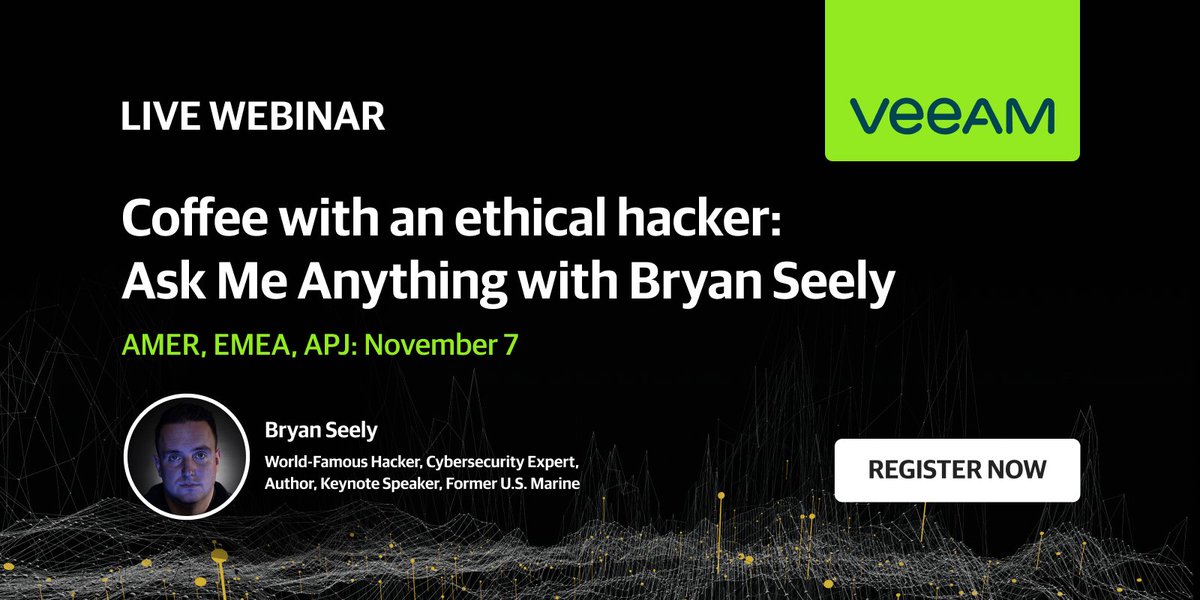 LIVE WEBINAR

VEEAM

Coffee with an ethical hacker: Ask Me Anything with Bryan Seely

AMER, EMEA, APJ: November 7

Bryan Seely

World-Famous Hacker, Cybersecurity Expert, Author, Keynote Speaker, Former U.S. Marine

REGISTER NOW